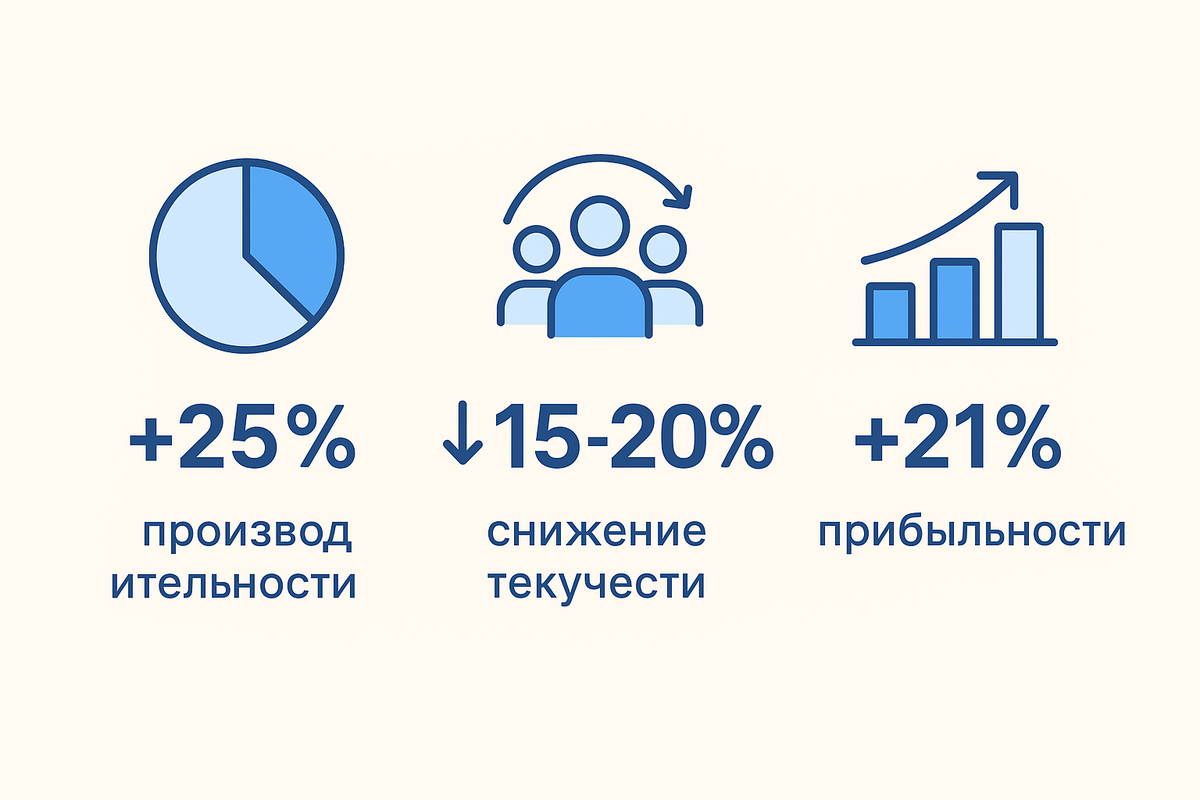 +25%

производ ительности

↓15-20%

снижение текучести

+21%

прибыльности